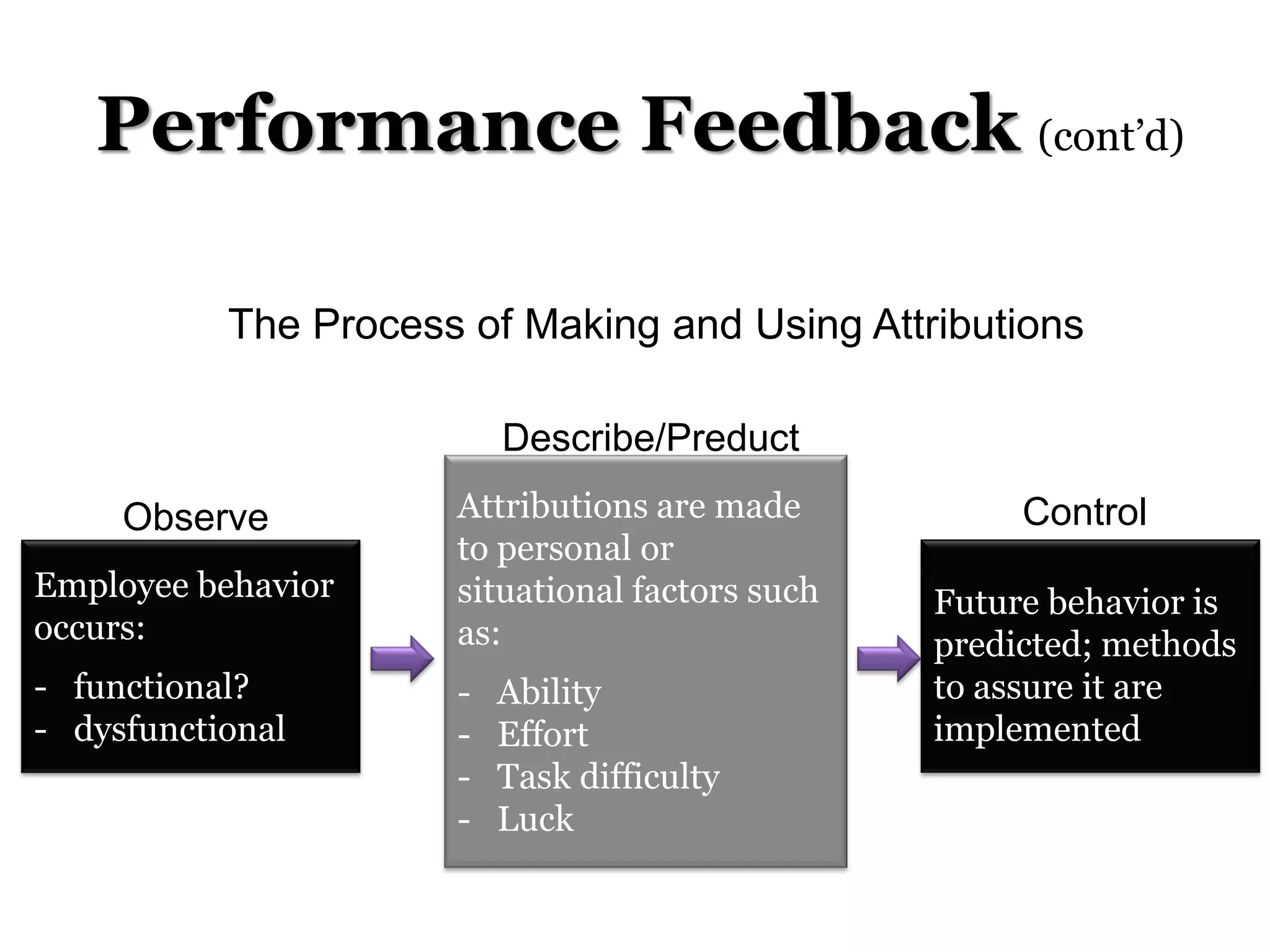 Performance Feedback (cont'd)

The Process of Making and Using Attributions

Observe

Employee behavior occurs:

- functional?
- dysfunctional

Describe/Preduct

Attributions are made to personal or situational factors such as:

- Ability
- Effort
- Task difficulty
- Luck

Control

Future behavior is predicted; methods to assure it are implemented